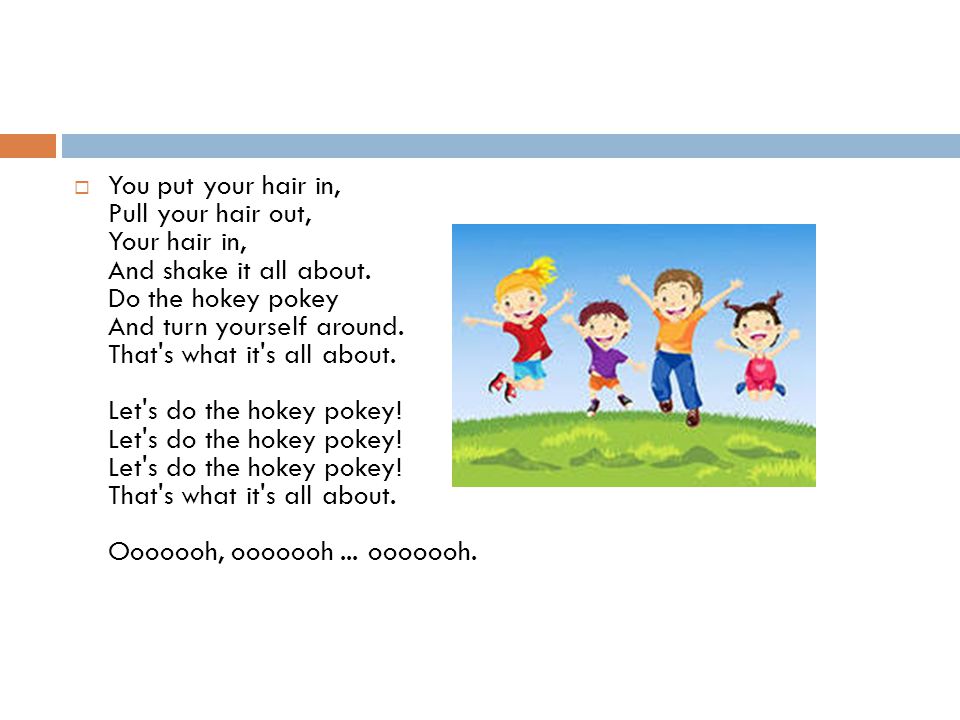 You put your hair in,
Pull your hair out,
Your hair in,
And shake it all about.
Do the hokey pokey
And turn yourself around.
That's what it's all about.

Let's do the hokey pokey!
Let's do the hokey pokey!
Let's do the hokey pokey!
That's what it's all about.

Ooooooh, ooooooh ... ooooooh.